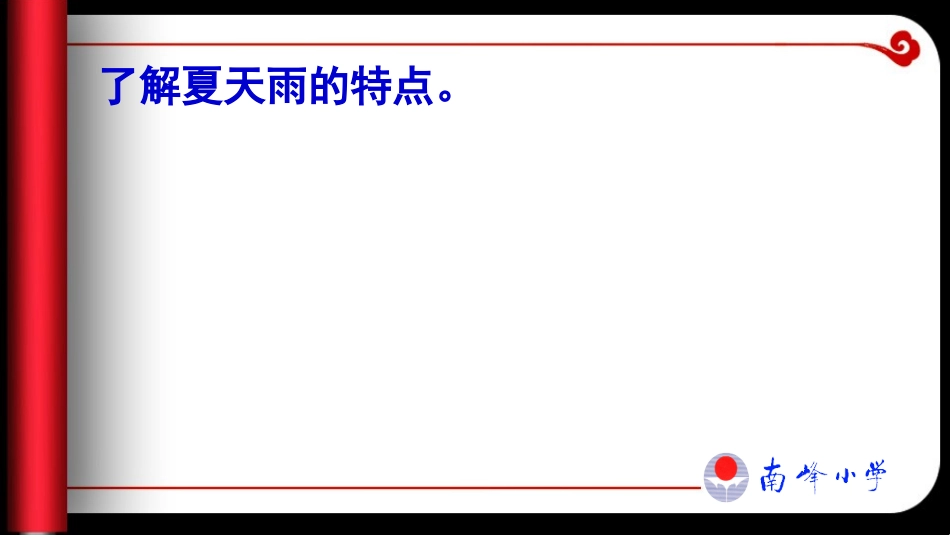 了解夏天雨的特点。

南峰小学